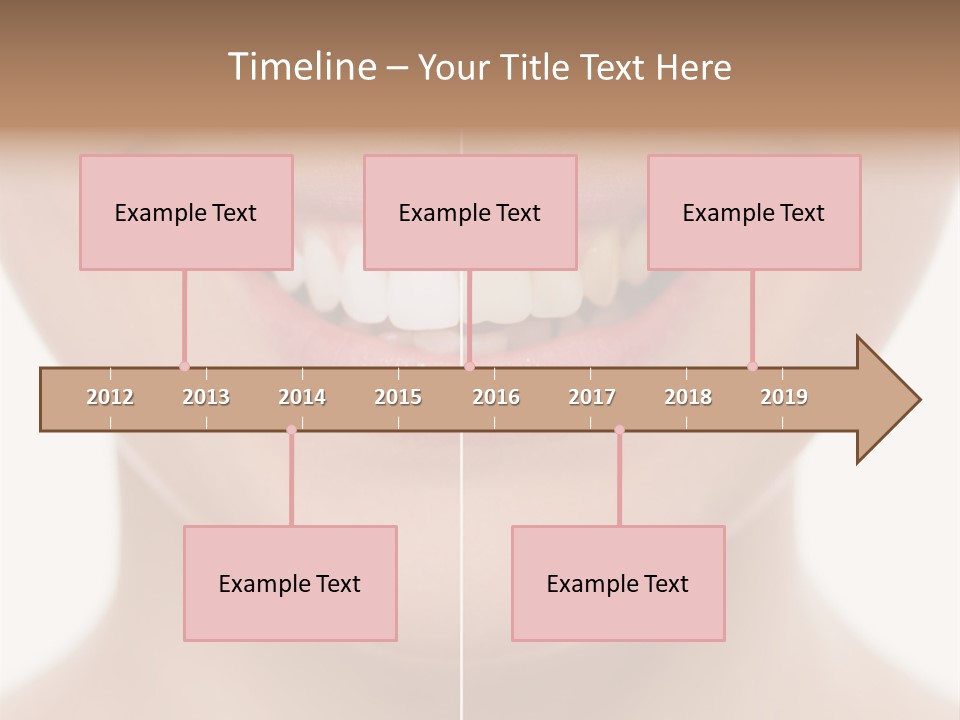 Timeline – Your Title Text Here

Example Text

Example Text

Example Text

2012 2013 2014 2015 2016 2017 2018 2019

Example Text

Example Text